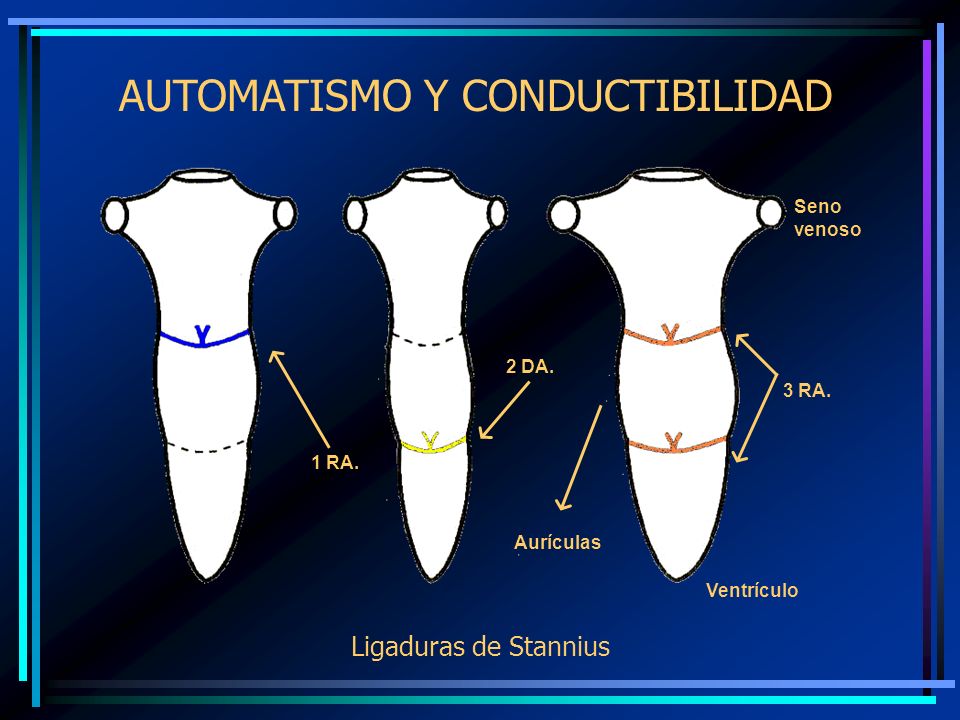 AUTOMATISMO Y CONDUCTIBILIDAD

Seno venoso

2 DA.

3 RA.

1 RA.

Aurículas

Ventrículo

Ligaduras de Stannius